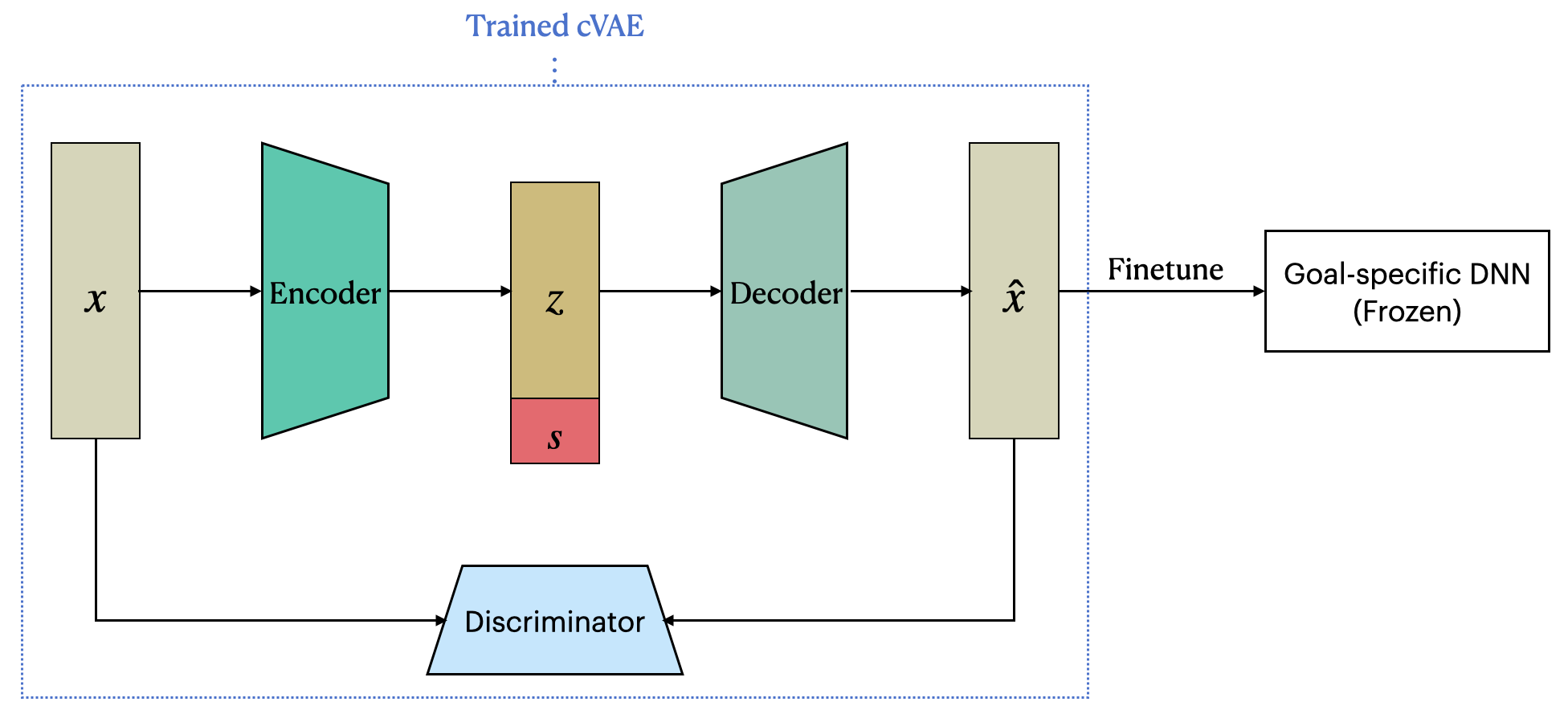 Trained cVAE

$x$

Encoder

$z$

$s$

Decoder

$\hat{x}$

Finetune

Goal-specific DNN (Frozen)

Discriminator